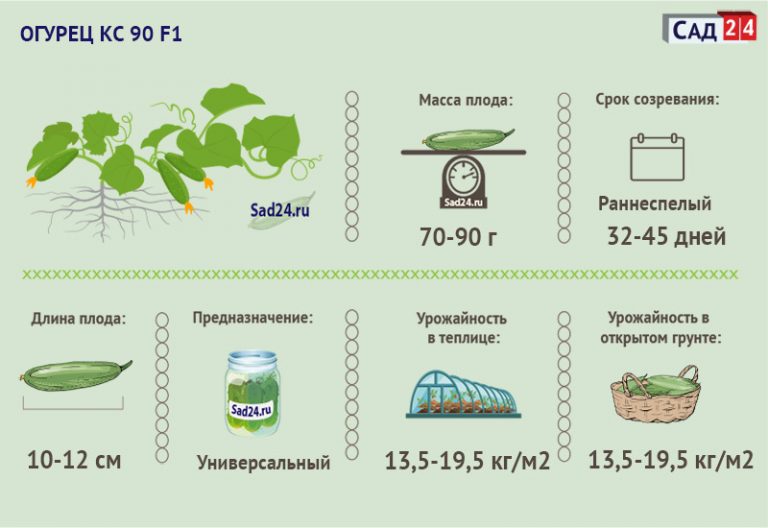 ОГУРЕЦ КС 90 F1

САД 24

Sad24.ru

Масса плода:

Sad24.ru

70-90 г

Срок созревания:

Раннеспелый

32-45 дней

Длина плода:

10-12 см

Предназначение:

Sad24.ru

Универсальный

Урожайность в теплице:

13,5-19,5 кг/м2

Урожайность в открытом грунте:

13,5-19,5 кг/м2